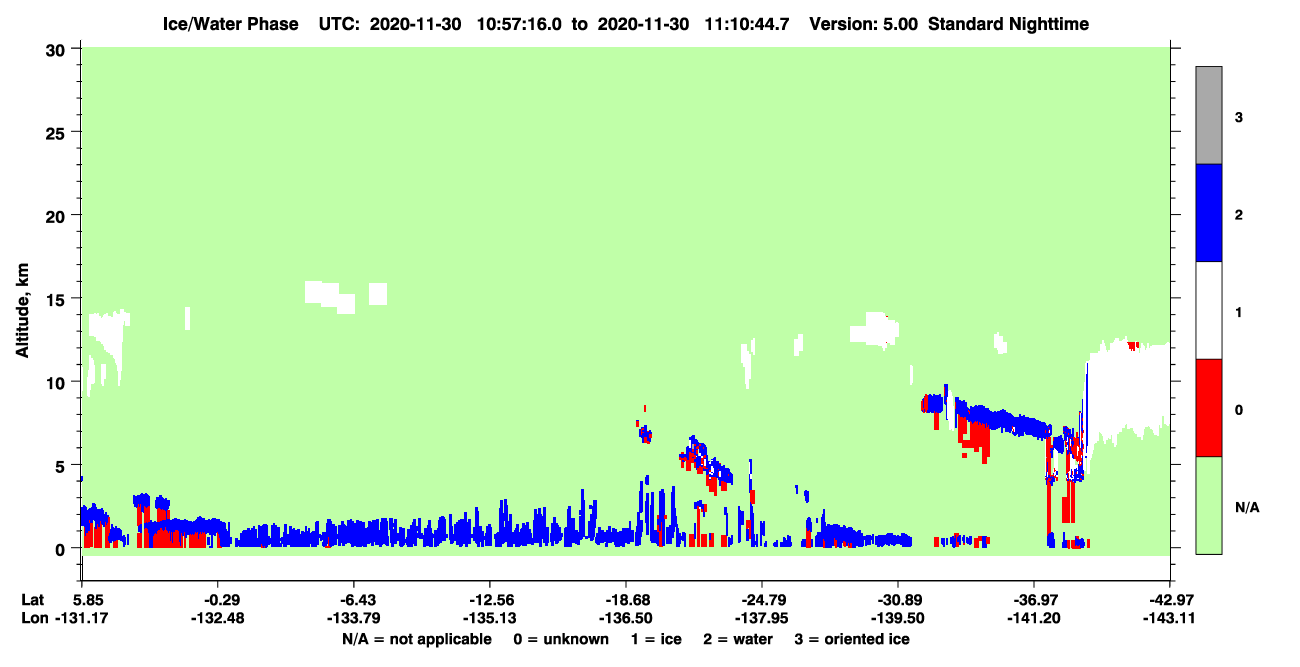 Ice/Water Phase UTC: 2020-11-30 10:57:16.0 to 2020-11-30 11:10:44.7 Version: 5.00 Standard Nighttime

Altitude, km

30
25
20
15
10
5
0

3
2
1
0
N/A

Lat 5.85 -0.29 -6.43 -12.56 -18.68 -24.79 -30.89 -36.97 -42.97
Lon -131.17 -132.48 -133.79 -135.13 -136.50 -137.95 -139.50 -141.20 -143.11

N/A = not applicable 0 = unknown 1 = ice 2 = water 3 = oriented ice